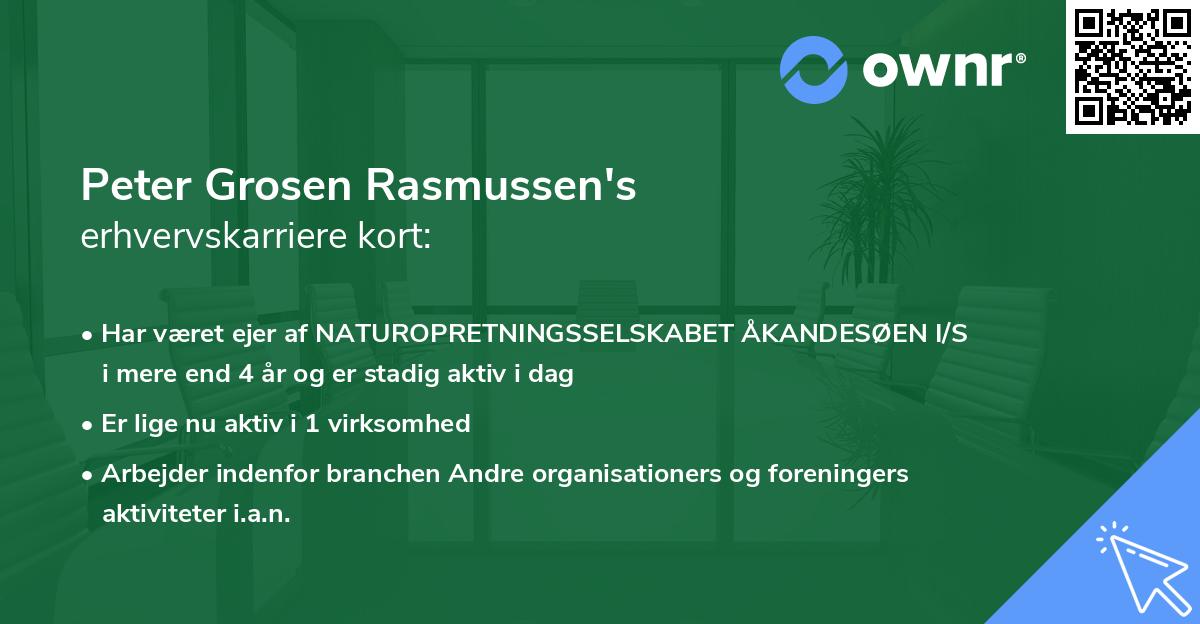 ownr®

Peter Grosen Rasmussen's
erhvervskarriere kort:

• Har været ejer af NATUROPRETNINGSSELSKABET ÅKANDESØEN I/S i mere end 4 år og er stadig aktiv i dag

• Er lige nu aktiv i 1 virksomhed

• Arbejder indenfor branchen Andre organisationers og foreningers aktiviteter i.a.n.